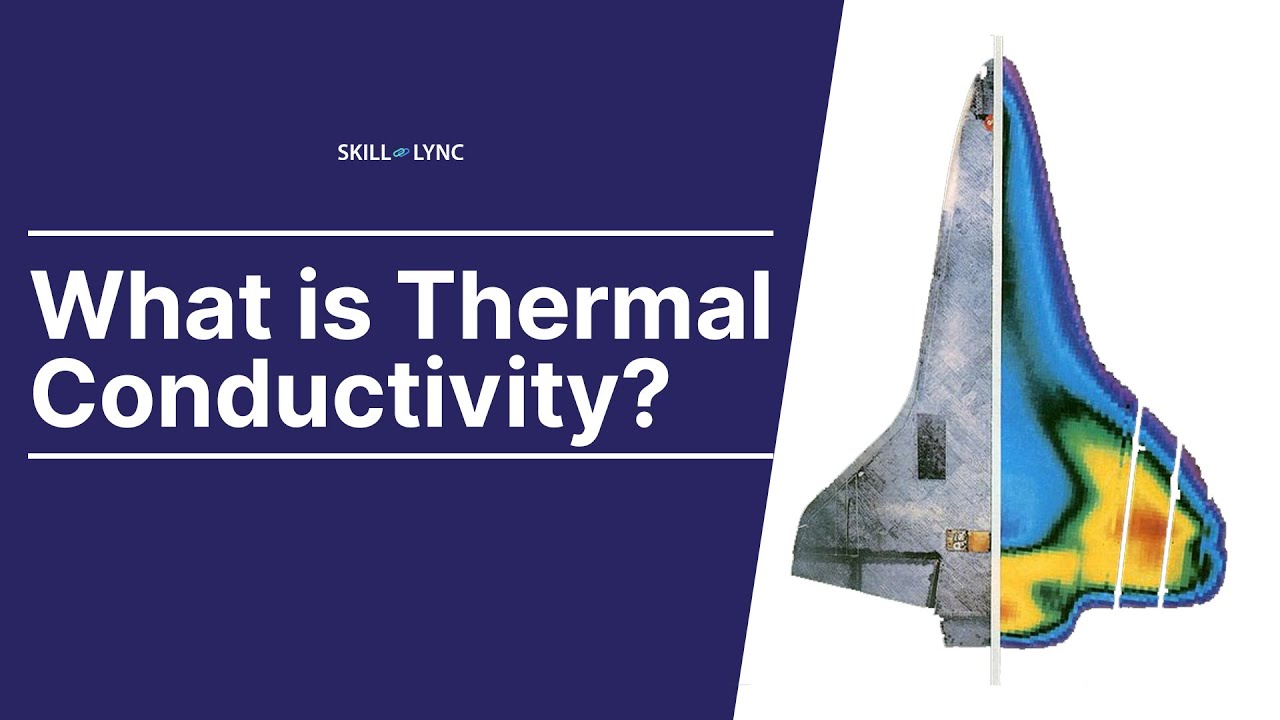 SKILL LYNC

What is Thermal Conductivity?